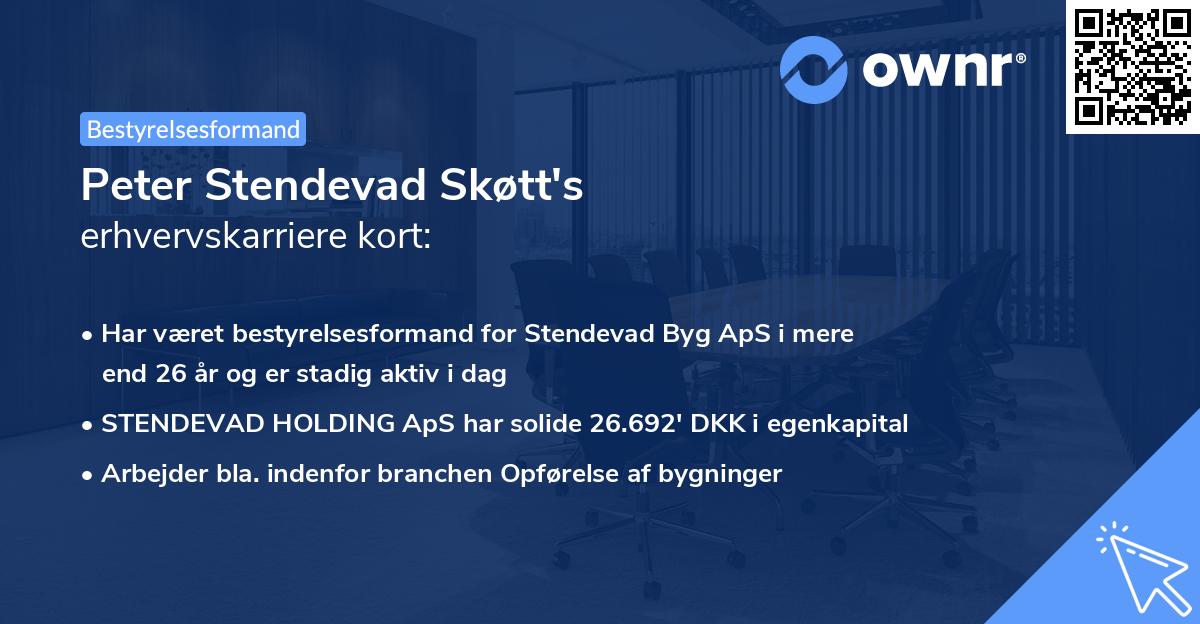 ownr®

Bestyrelsesformand

Peter Stendevad Skøtt's erhvervskarriere kort:

• Har været bestyrelsesformand for Stendevad Byg ApS i mere end 26 år og er stadig aktiv i dag

• STENDEVAD HOLDING ApS har solide 26.692' DKK i egenkapital

• Arbejder bla. indenfor branchen Opførelse af bygninger